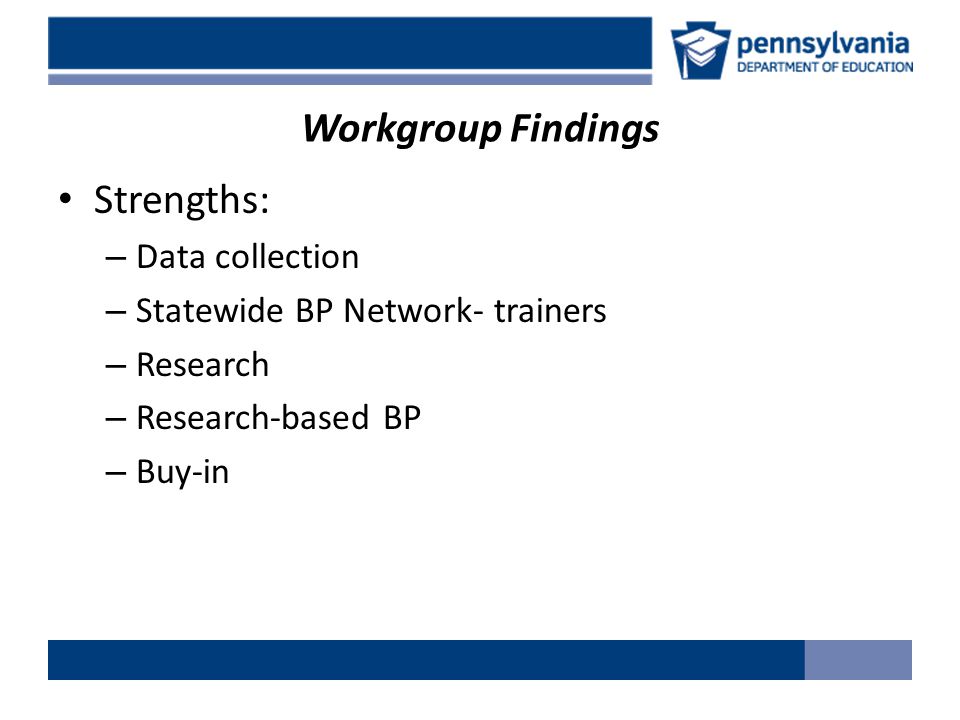 pennsylvania
DEPARTMENT OF EDUCATION

Workgroup Findings

• Strengths:
– Data collection
– Statewide BP Network- trainers
– Research
– Research-based BP
– Buy-in